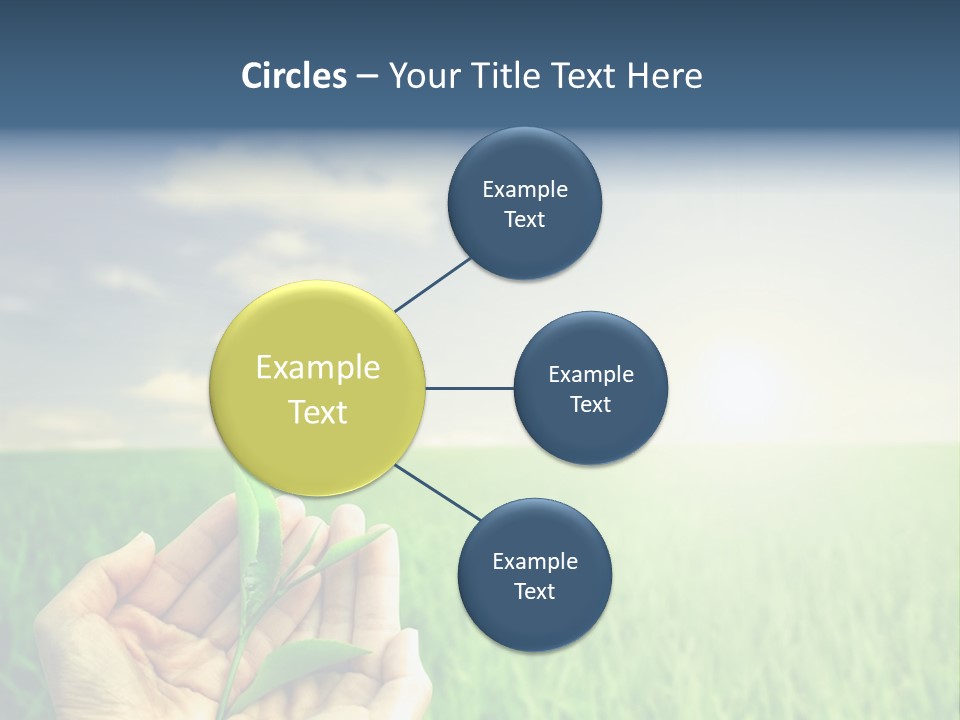 Circles – Your Title Text Here

Example Text

Example Text

Example Text

Example Text